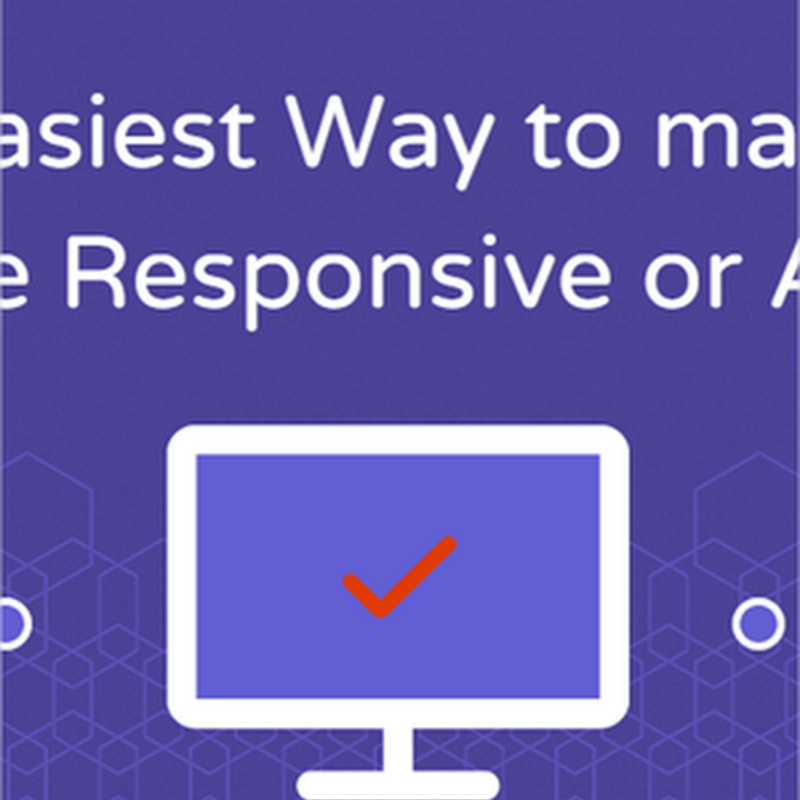 asiest Way to ma
e Responsive or A